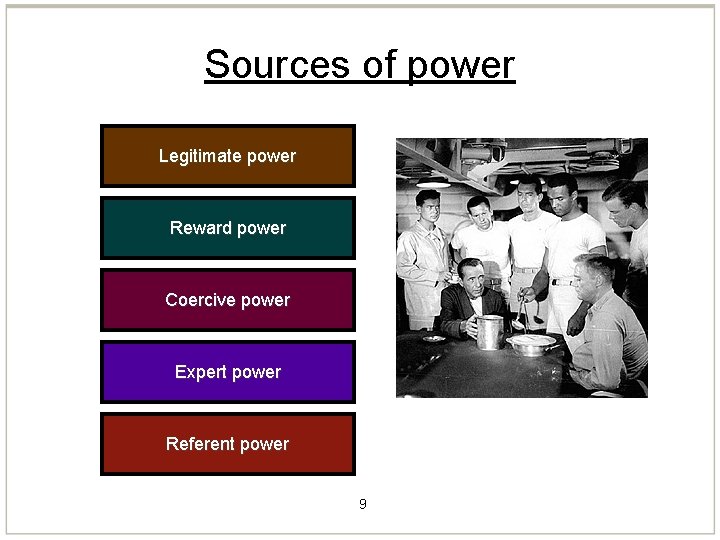 Sources of power

Legitimate power

Reward power

Coercive power

Expert power

Referent power

9